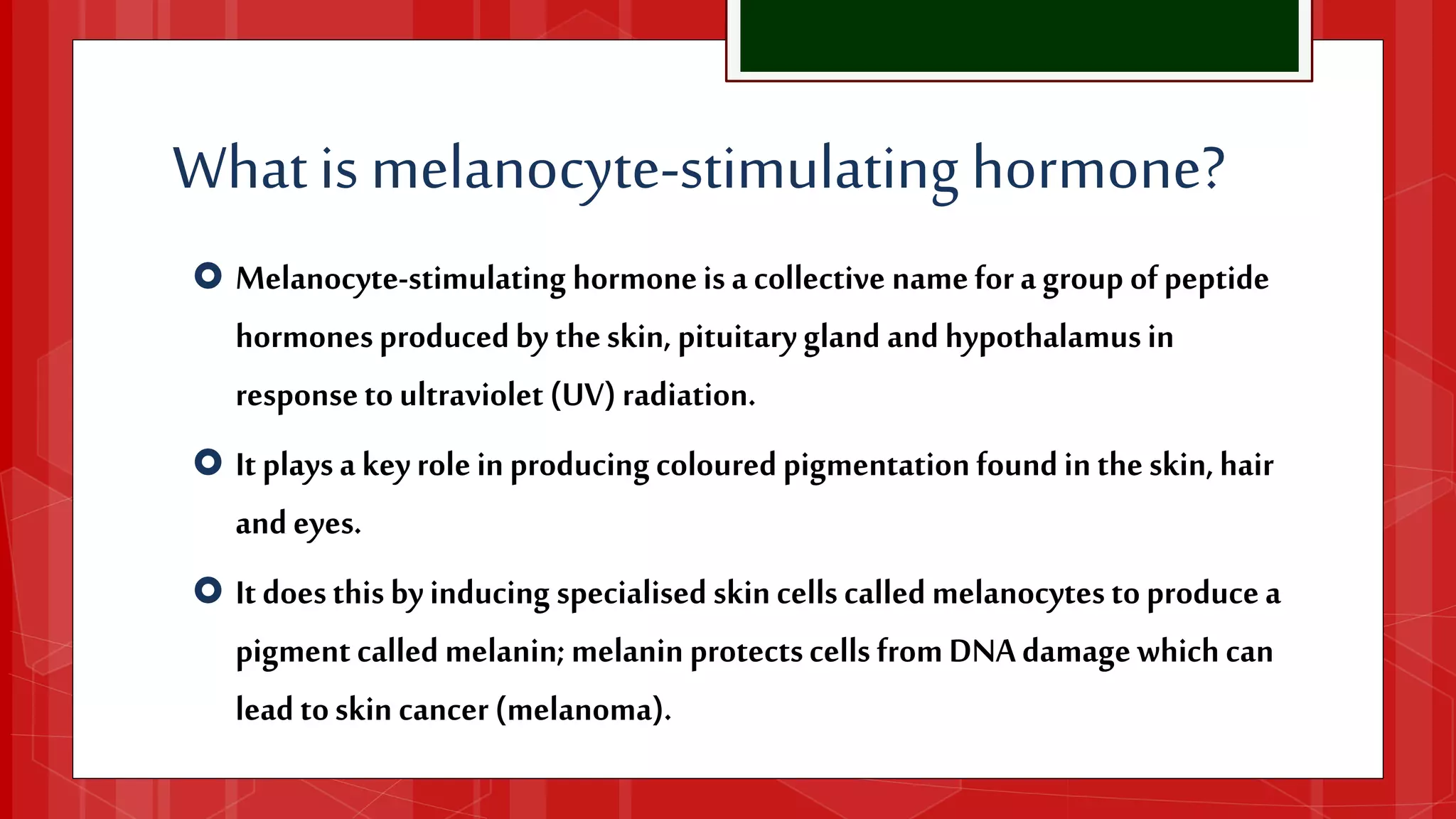 What is melanocyte-stimulating hormone?

Melanocyte-stimulating hormone is a collective name for a group of peptide hormones produced by the skin, pituitary gland and hypothalamus in response to ultraviolet (UV) radiation.

It plays a key role in producing coloured pigmentation found in the skin, hair and eyes.

It does this by inducing specialised skin cells called melanocytes to produce a pigment called melanin; melanin protects cells from DNA damage which can lead to skin cancer (melanoma).